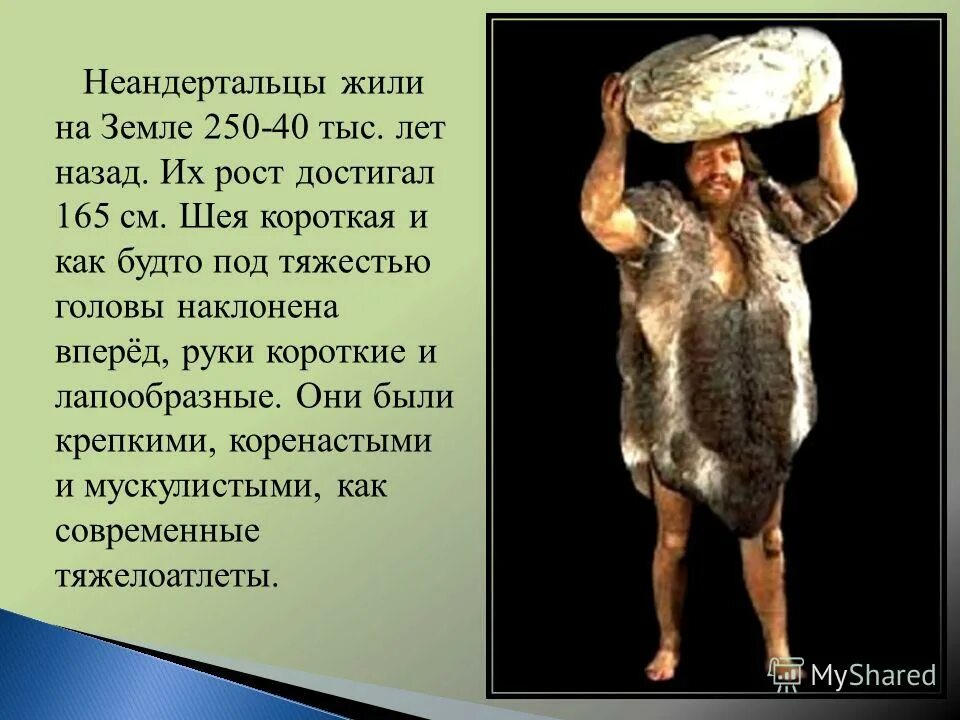 Неандертальцы жили на Земле 250-40 тыс. лет назад. Их рост достигал 165 см. Шея короткая и как будто под тяжестью головы наклонена вперёд, руки короткие и лапообразные. Они были крепкими, коренастыми и мускулистыми, как современные тяжелоатлеты.

MyShared